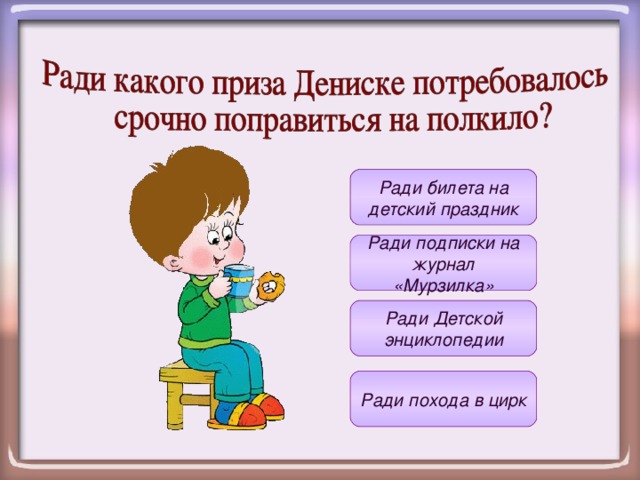 Ради какого приза Дениске потребовалось срочно поправиться на полкило?

Ради билета на детский праздник

Ради подписки на журнал «Мурзилка»

Ради Детской энциклопедии

Ради похода в цирк